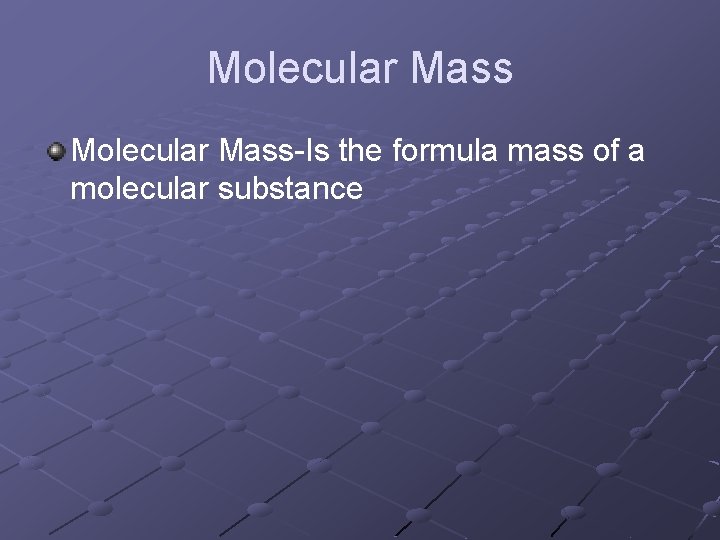 Molecular Mass

Molecular Mass-Is the formula mass of a molecular substance